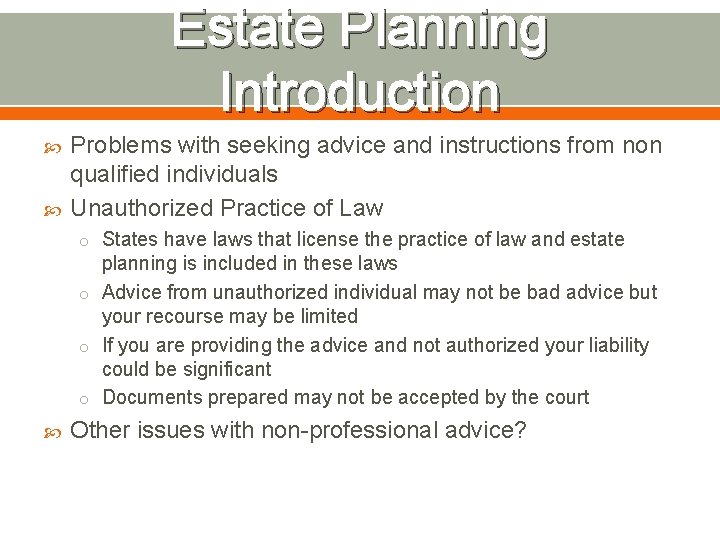 Estate Planning Introduction

Problems with seeking advice and instructions from non qualified individuals

Unauthorized Practice of Law

o States have laws that license the practice of law and estate planning is included in these laws

o Advice from unauthorized individual may not be bad advice but your recourse may be limited

o If you are providing the advice and not authorized your liability could be significant

o Documents prepared may not be accepted by the court

Other issues with non-professional advice?